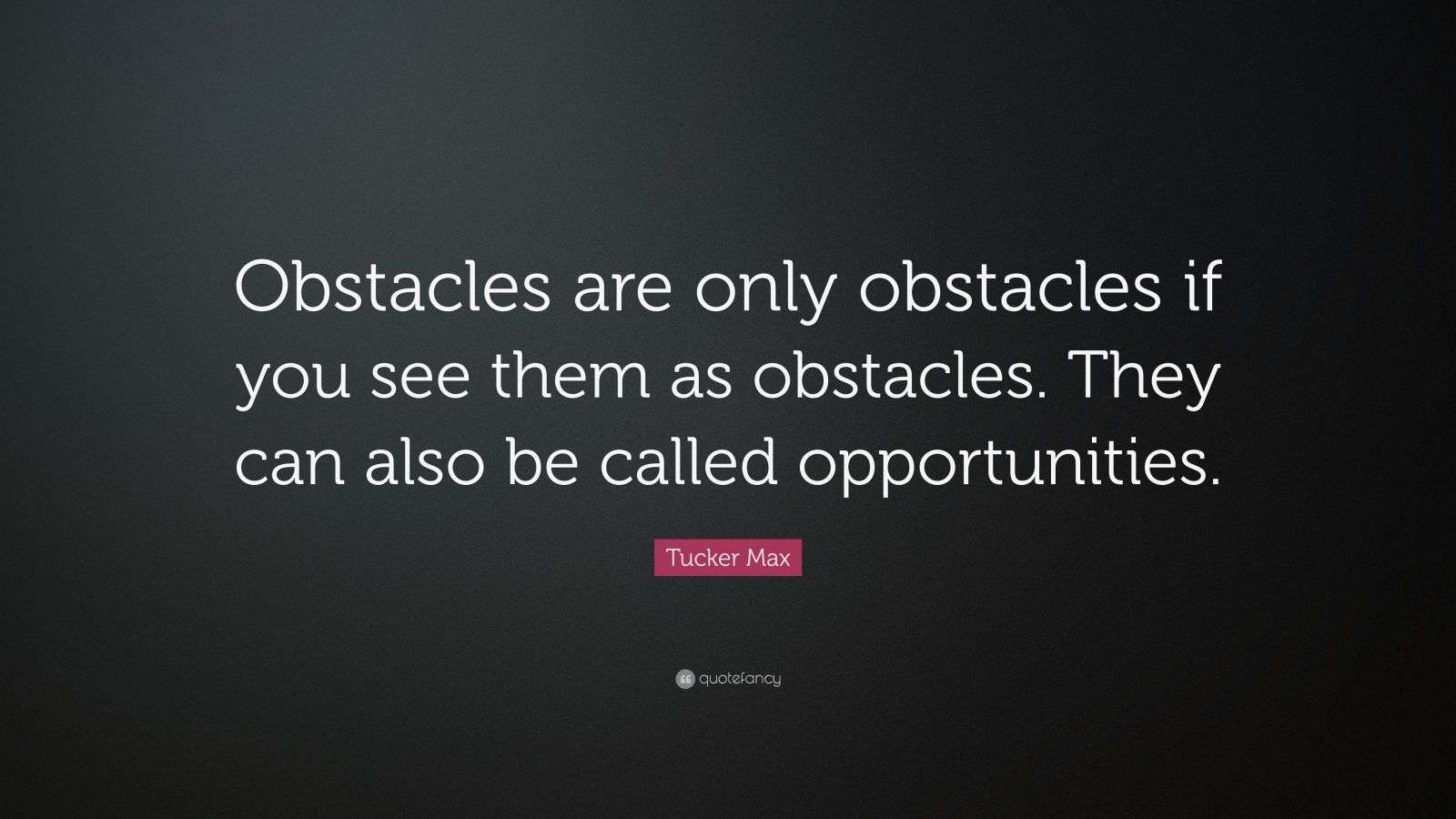 Obstacles are only obstacles if you see them as obstacles. They can also be called opportunities.

Tucker Max

quotefancy